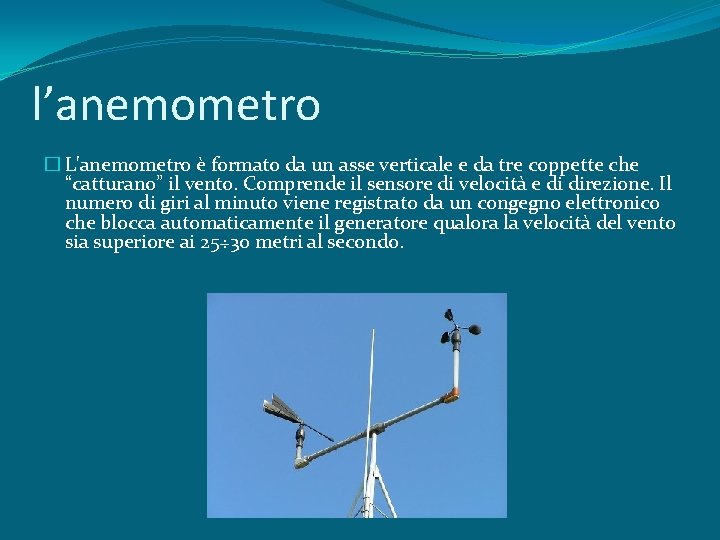 l’anemometro

L'anemometro è formato da un asse verticale e da tre coppette che “catturano” il vento. Comprende il sensore di velocità e di direzione. Il numero di giri al minuto viene registrato da un congegno elettronico che blocca automaticamente il generatore qualora la velocità del vento sia superiore ai 25÷30 metri al secondo.